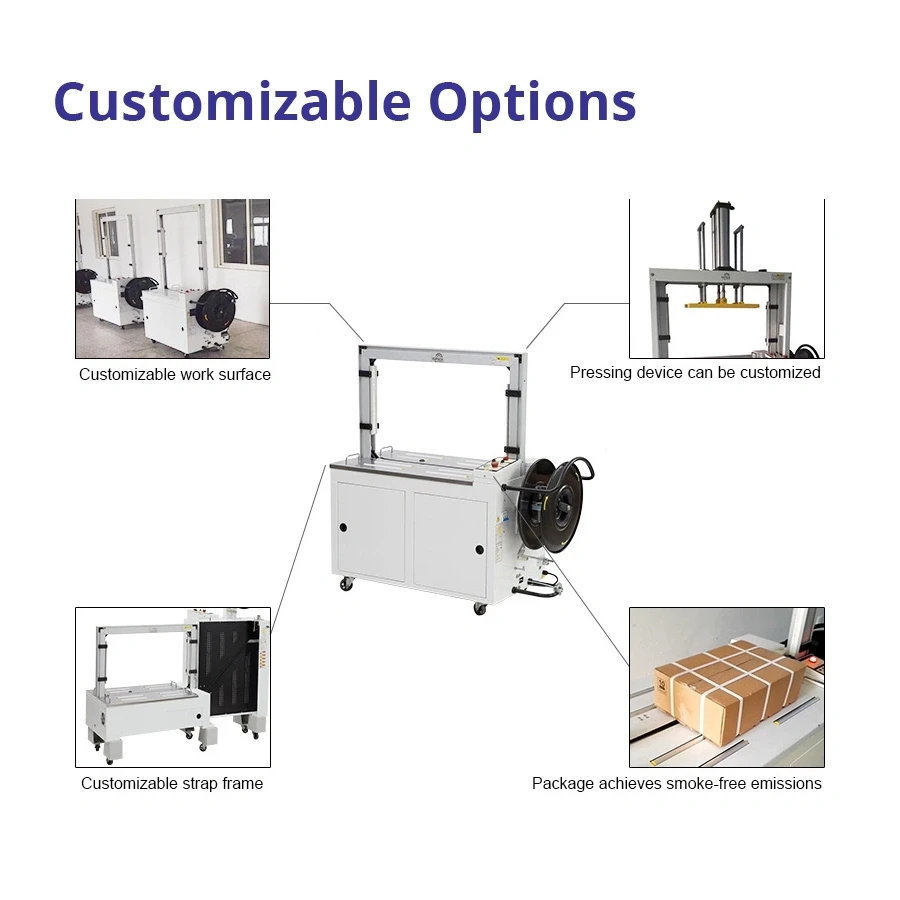 Customizable Options

Customizable work surface

Pressing device can be customized

Customizable strap frame

Package achieves smoke-free emissions